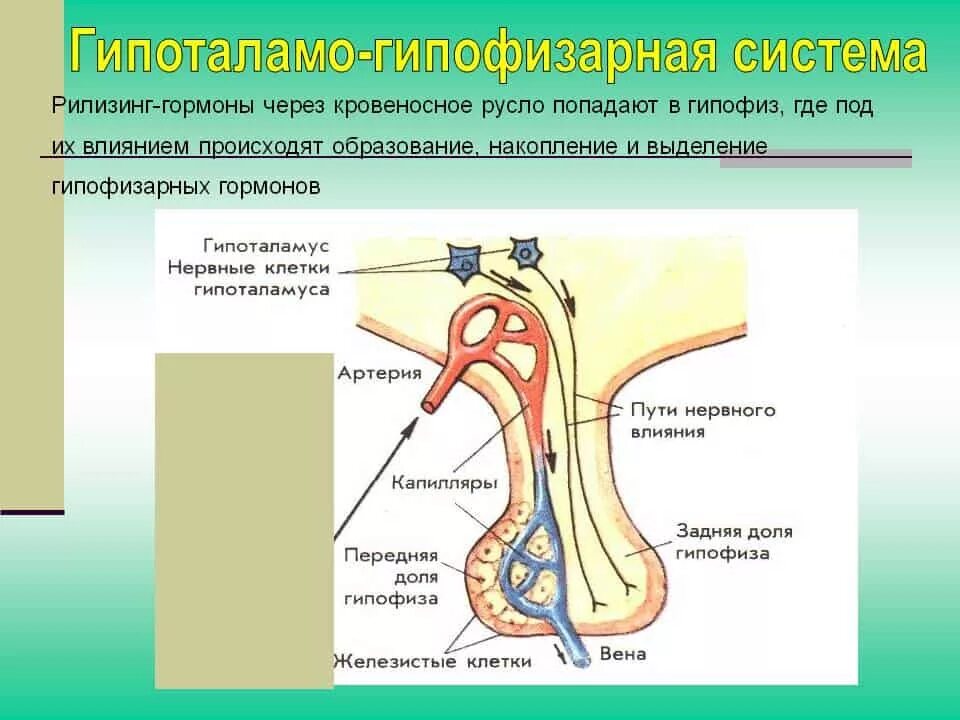 Гипоталамо-гипофизарная система

Рилизинг-гормоны через кровеносное русло попадают в гипофиз, где под их влиянием происходят образование, накопление и выделение гипофизарных гормонов

Гипоталамус
Нервные клетки гипоталамуса
Артерия
Пути нервного влияния
Капилляры
Задняя доля гипофиза
Передняя доля гипофиза
Железистые клетки
Вена